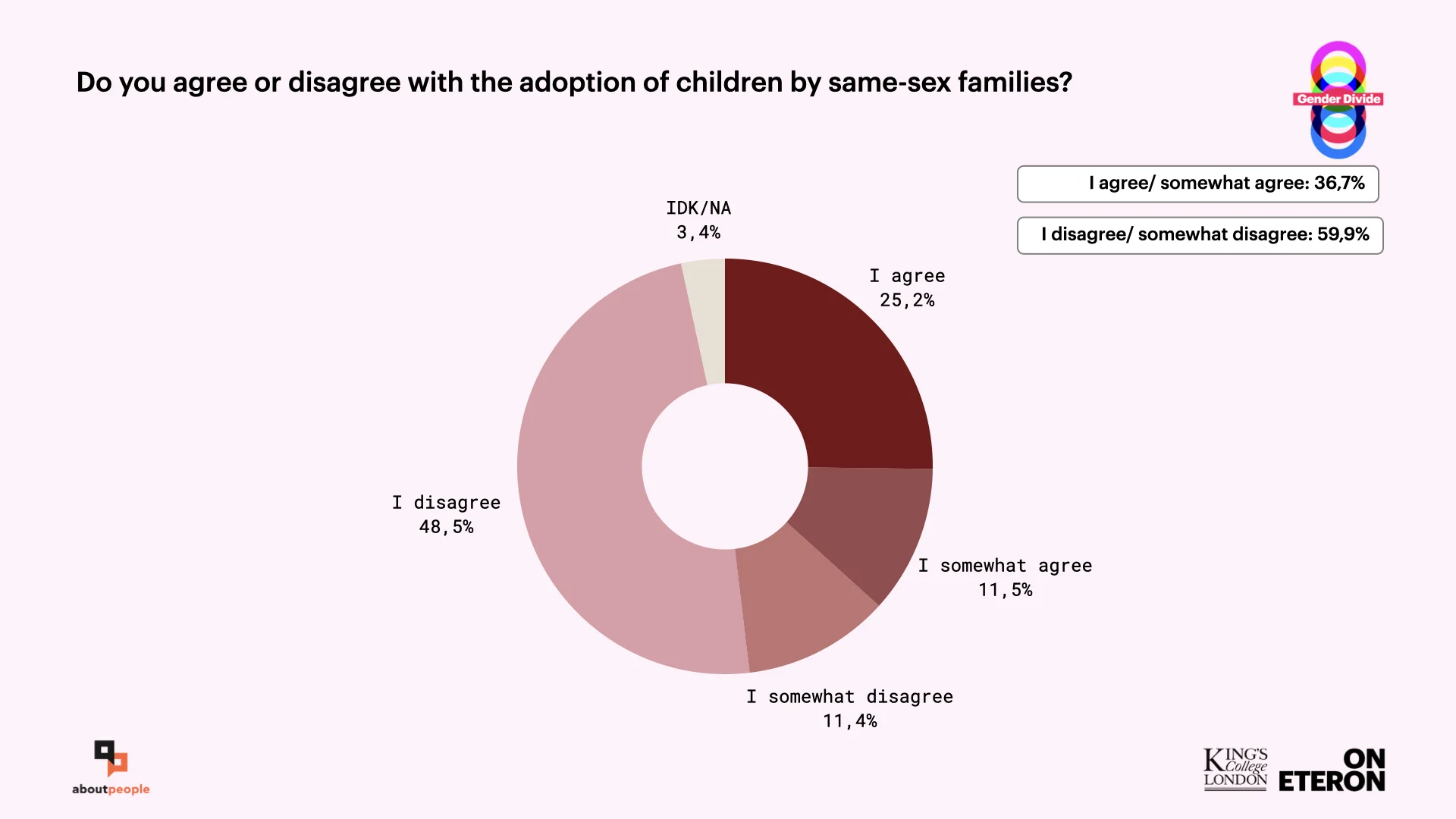 Do you agree or disagree with the adoption of children by same-sex families?

Gender Divide

I agree/ somewhat agree: 36,7%

I disagree/ somewhat disagree: 59,9%

IDK/NA
3,4%

I agree
25,2%

I somewhat agree
11,5%

I somewhat disagree
11,4%

I disagree
48,5%

aboutpeople

KING'S College LONDON

ON ETERON